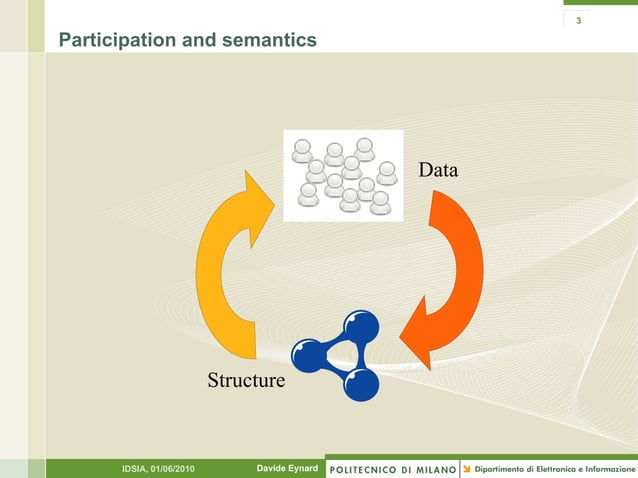 3

Participation and semantics

Data

Structure

IDSIA, 01/06/2010

Davide Eynard

POLITECNICO DI MILANO

Dipartimento di Elettronica e Informazione